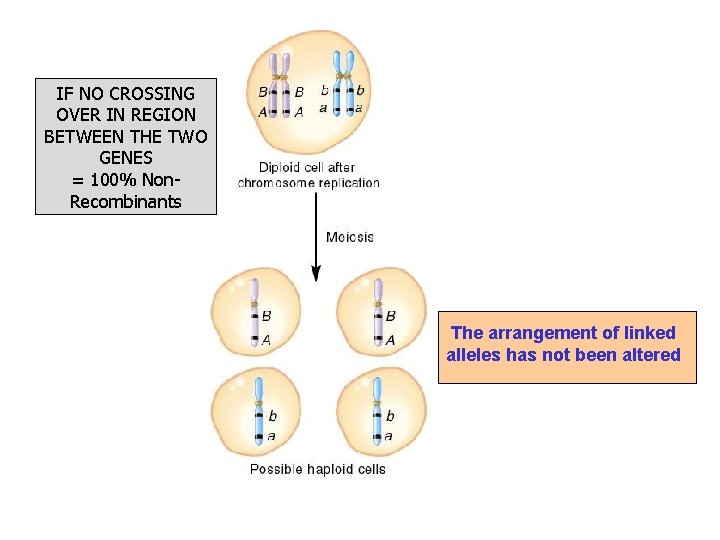 IF NO CROSSING OVER IN REGION BETWEEN THE TWO GENES
= 100% Non-Recombinants

B B b b
A A a a

Diploid cell after chromosome replication

Meiosis

B
A

B
A

b
a

b
a

Possible haploid cells

The arrangement of linked alleles has not been altered